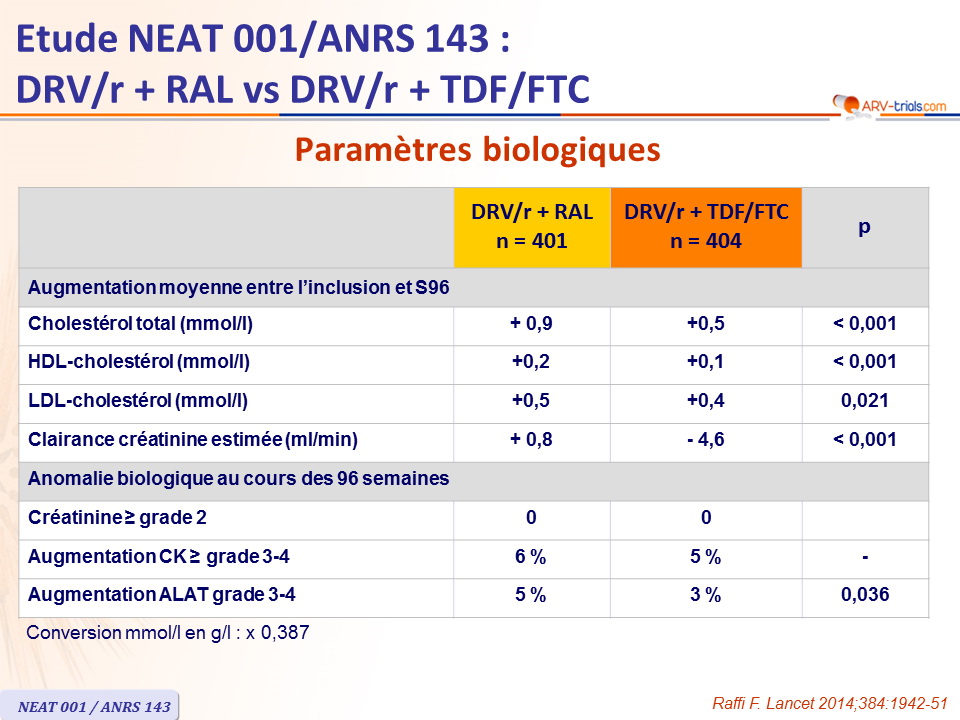 Etude NEAT 001/ANRS 143 :
DRV/r + RAL vs DRV/r + TDF/FTC

ARV-trials.com

Paramètres biologiques

| | DRV/r + RAL n = 401 | DRV/r + TDF/FTC n = 404 | p |
|---|---|---|---|
| Augmentation moyenne entre l'inclusion et S96 | | | |
| Cholestérol total (mmol/l) | + 0,9 | +0,5 | < 0,001 |
| HDL-cholestérol (mmol/l) | +0,2 | +0,1 | < 0,001 |
| LDL-cholestérol (mmol/l) | +0,5 | +0,4 | 0,021 |
| Clairance créatinine estimée (ml/min) | + 0,8 | - 4,6 | < 0,001 |
| Anomalie biologique au cours des 96 semaines | | | |
| Créatinine ≥ grade 2 | 0 | 0 | |
| Augmentation CK ≥ grade 3-4 | 6 % | 5 % | - |
| Augmentation ALAT grade 3-4 | 5 % | 3 % | 0,036 |

Conversion mmol/l en g/l : x 0,387

NEAT 001 / ANRS 143

Raffi F. Lancet 2014;384:1942-51